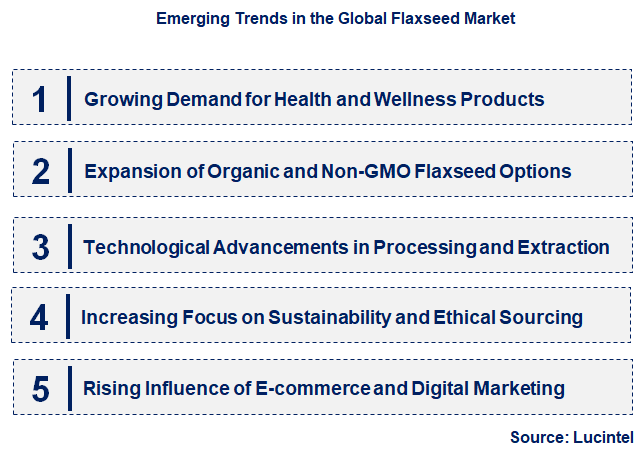 Emerging Trends in the Global Flaxseed Market

1 Growing Demand for Health and Wellness Products

2 Expansion of Organic and Non-GMO Flaxseed Options

3 Technological Advancements in Processing and Extraction

4 Increasing Focus on Sustainability and Ethical Sourcing

5 Rising Influence of E-commerce and Digital Marketing

Source: Lucintel